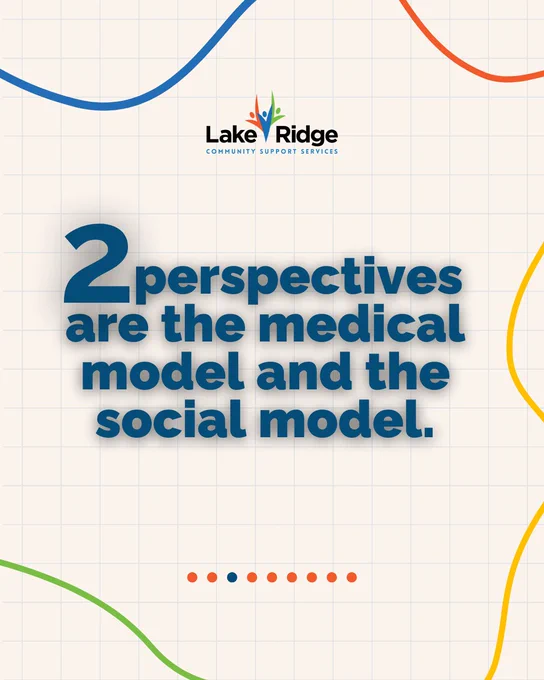 Lake Ridge
COMMUNITY SUPPORT SERVICES

2 perspectives are the medical model and the social model.